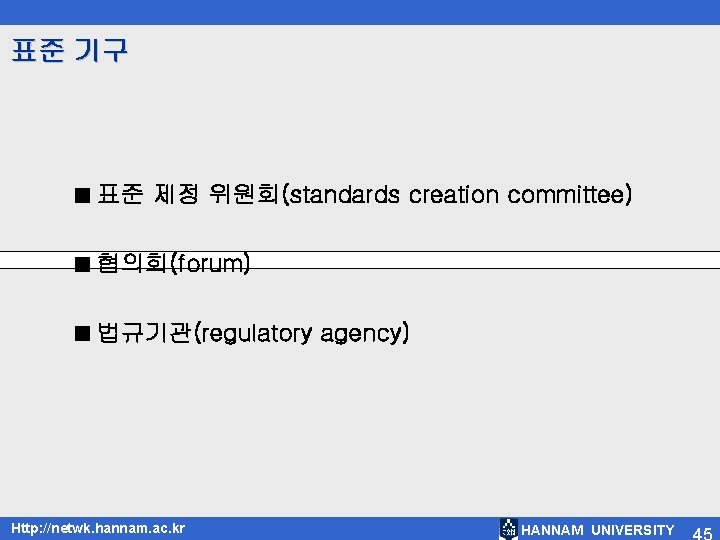 표준 기구

■ 표준 제정 위원회(standards creation committee)

■ 협의회(forum)

■ 법규기관(regulatory agency)

Http://netwk.hannam.ac.kr

HANNAM UNIVERSITY

45